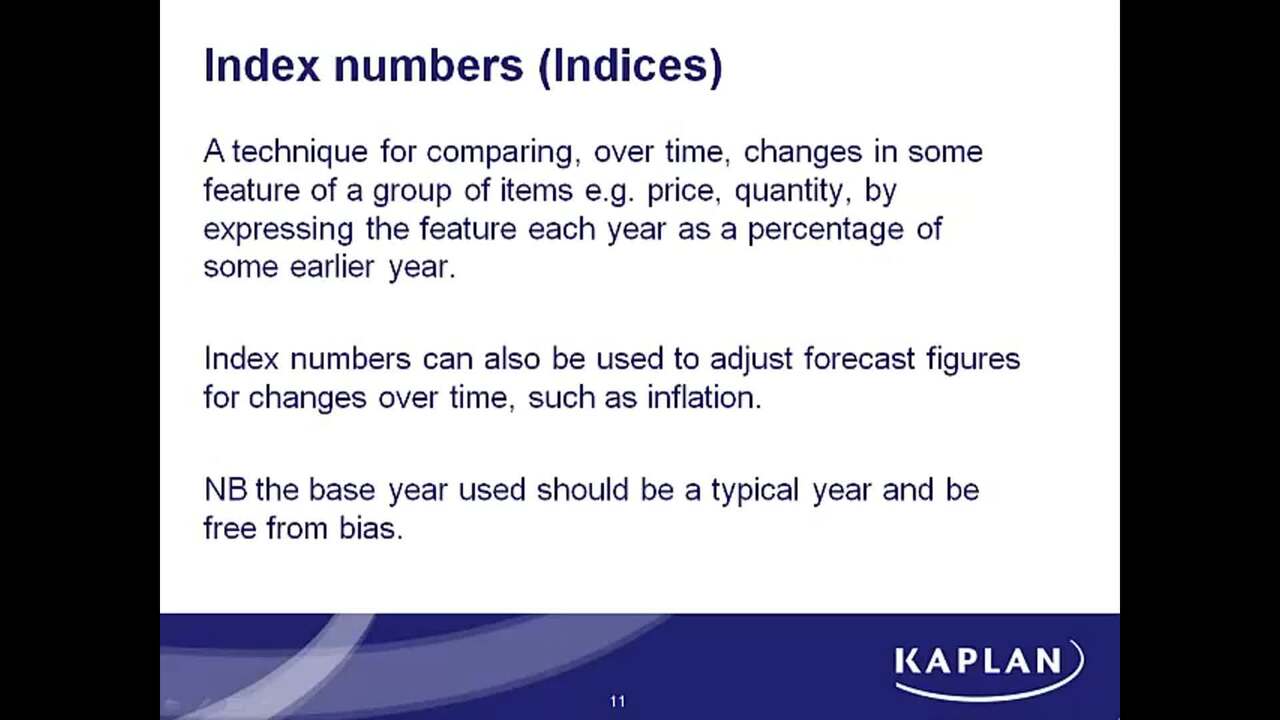 Index numbers (Indices)

A technique for comparing, over time, changes in some feature of a group of items e.g. price, quantity, by expressing the feature each year as a percentage of some earlier year.

Index numbers can also be used to adjust forecast figures for changes over time, such as inflation.

NB the base year used should be a typical year and be free from bias.

KAPLAN

11